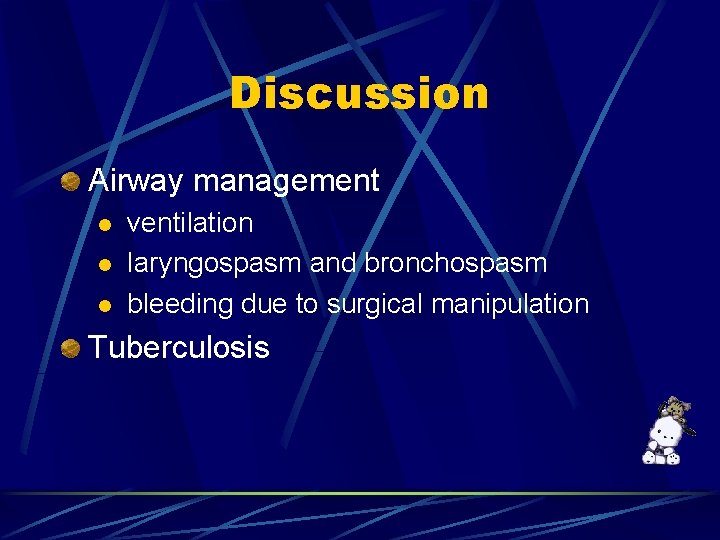 Discussion

Airway management
- ventilation
- laryngospasm and bronchospasm
- bleeding due to surgical manipulation

Tuberculosis